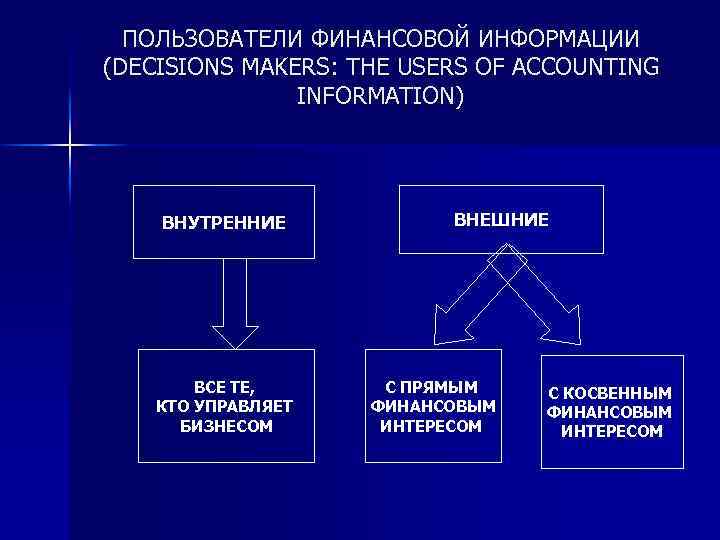 ПОЛЬЗОВАТЕЛИ ФИНАНСОВОЙ ИНФОРМАЦИИ (DECISIONS MAKERS: THE USERS OF ACCOUNTING INFORMATION)

ВНУТРЕННИЕ

ВНЕШНИЕ

ВСЕ ТЕ, КТО УПРАВЛЯЕТ БИЗНЕСОМ

С ПРЯМЫМ ФИНАНСОВЫМ ИНТЕРЕСОМ

С КОСВЕННЫМ ФИНАНСОВЫМ ИНТЕРЕСОМ